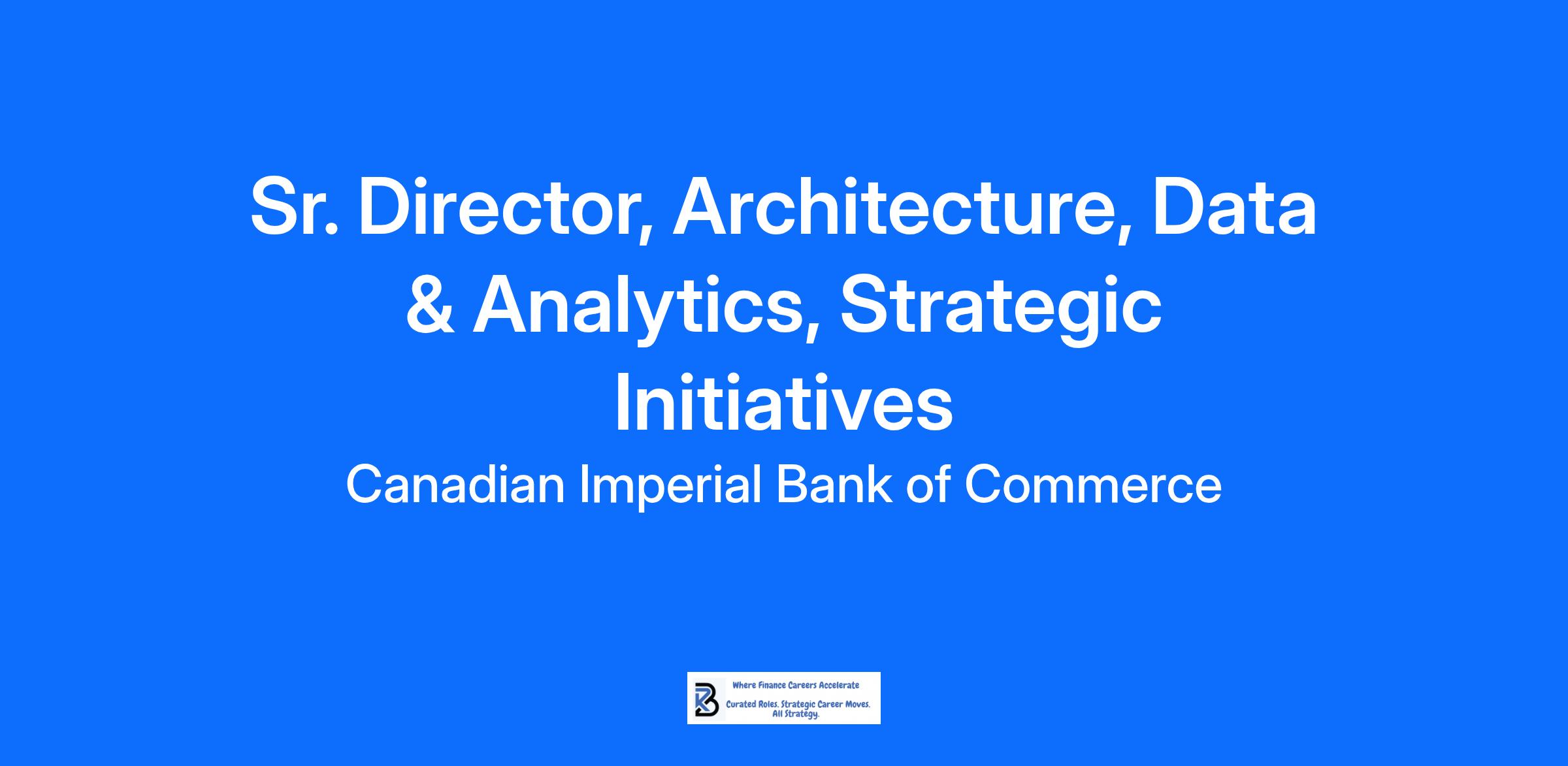 Sr. Director, Architecture, Data & Analytics, Strategic Initiatives

Canadian Imperial Bank of Commerce

Where Finance Careers Accelerate

Curated Roles. Strategic Career Moves. All Strategy.